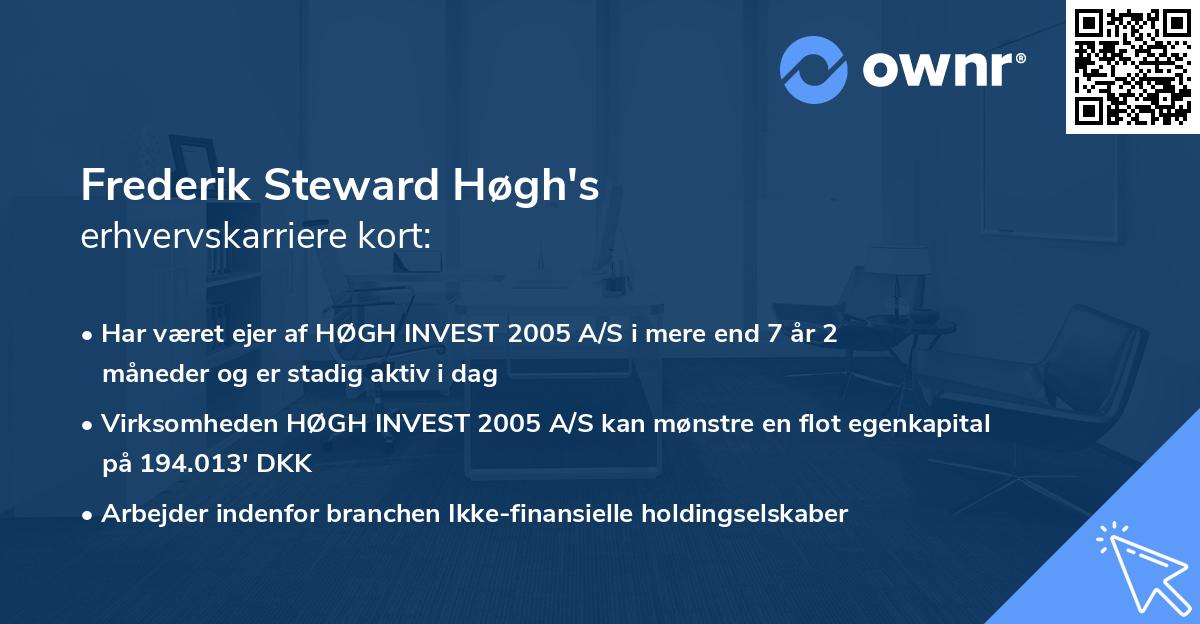 ownr®

Frederik Steward Høgh's
erhvervskarriere kort:

• Har været ejer af HØGH INVEST 2005 A/S i mere end 7 år 2 måneder og er stadig aktiv i dag
• Virksomheden HØGH INVEST 2005 A/S kan mønstre en flot egenkapital på 194.013' DKK
• Arbejder indenfor branchen Ikke-finansielle holdingselskaber